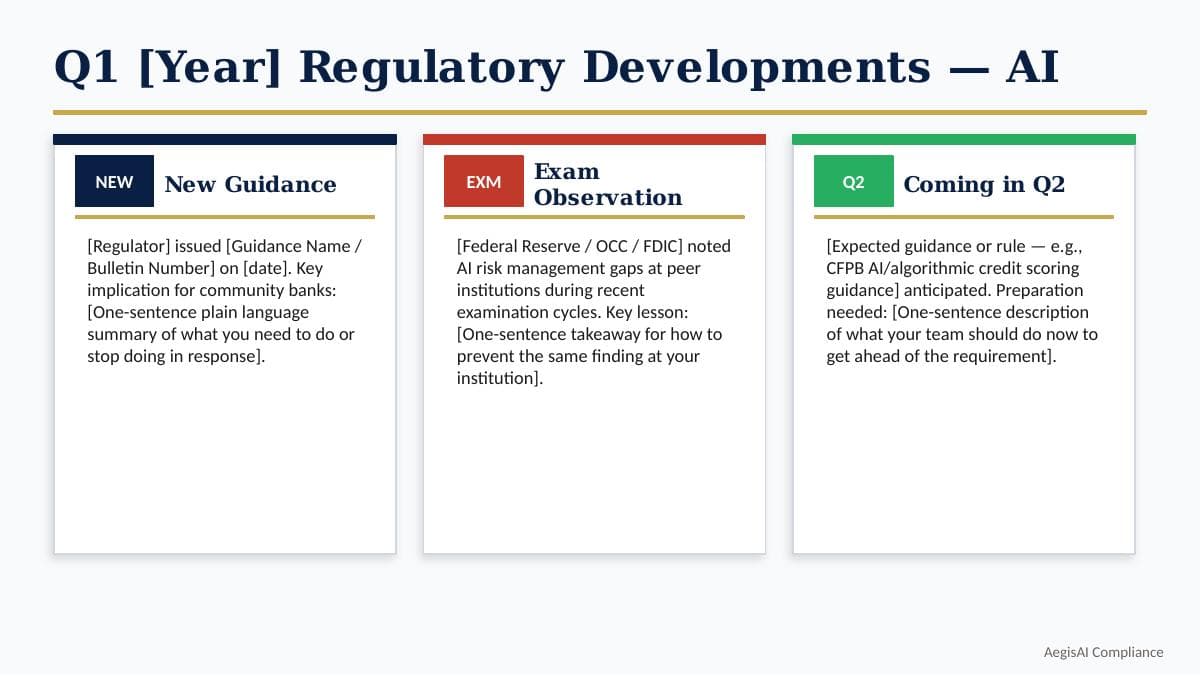 Q1 [Year] Regulatory Developments — AI

NEW
New Guidance

[Regulator] issued [Guidance Name / Bulletin Number] on [date]. Key implication for community banks: [One-sentence plain language summary of what you need to do or stop doing in response].

EXM
Exam Observation

[Federal Reserve / OCC / FDIC] noted AI risk management gaps at peer institutions during recent examination cycles. Key lesson: [One-sentence takeaway for how to prevent the same finding at your institution].

Q2
Coming in Q2

[Expected guidance or rule — e.g., CFPB AI/algorithmic credit scoring guidance] anticipated. Preparation needed: [One-sentence description of what your team should do now to get ahead of the requirement].

AegisAI Compliance